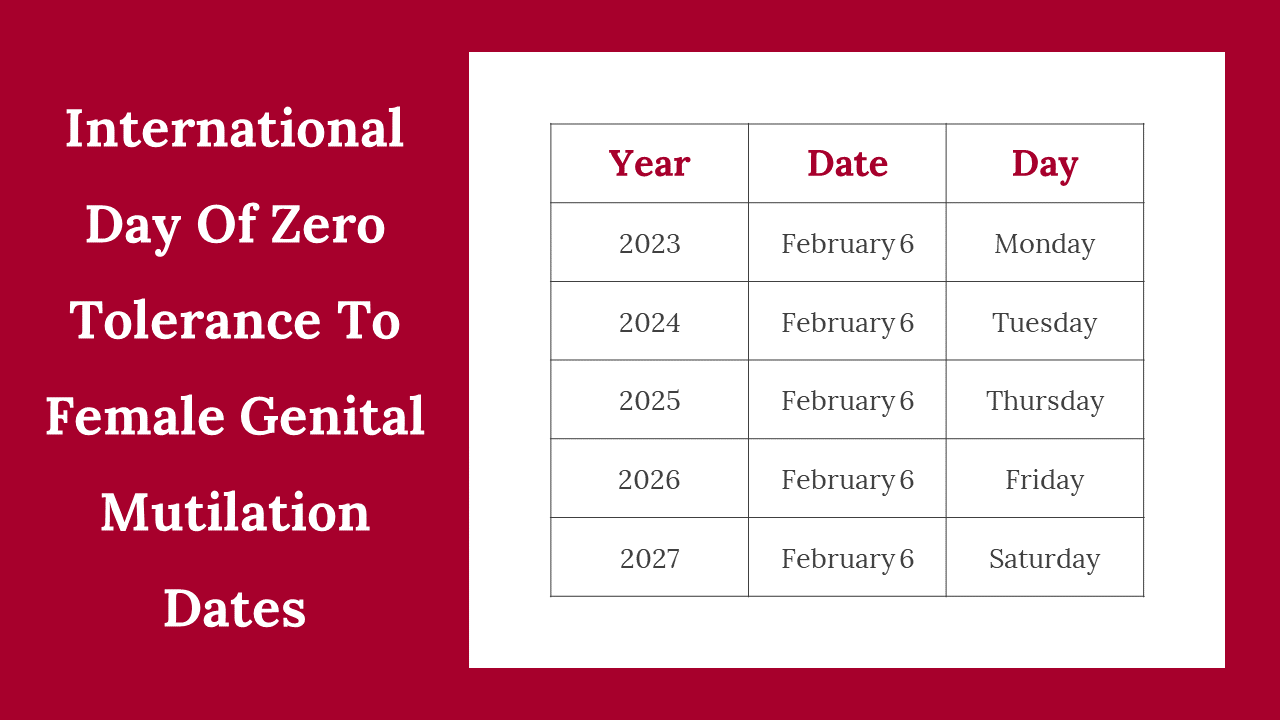 International Day Of Zero Tolerance To Female Genital Mutilation Dates

| Year | Date | Day |
|---|---|---|
| 2023 | February 6 | Monday |
| 2024 | February 6 | Tuesday |
| 2025 | February 6 | Thursday |
| 2026 | February 6 | Friday |
| 2027 | February 6 | Saturday |